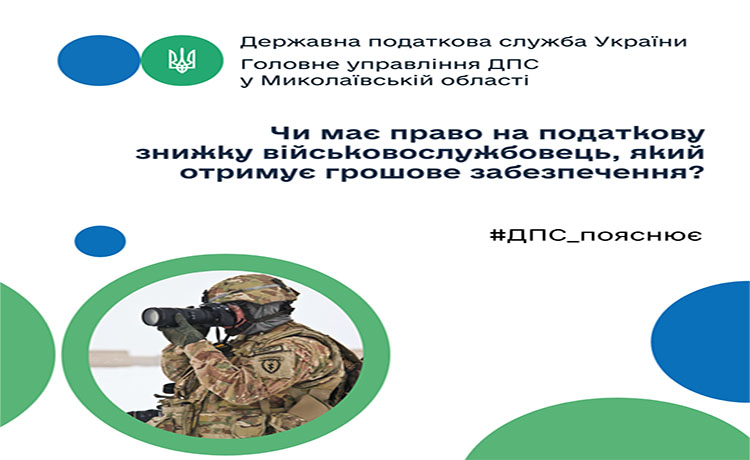 Державна податкова служба України
Головне управління ДПС у Миколаївській області

Чи має право на податкову знижку військовослужбовець, який отримує грошове забезпечення?

#ДПС_пояснює